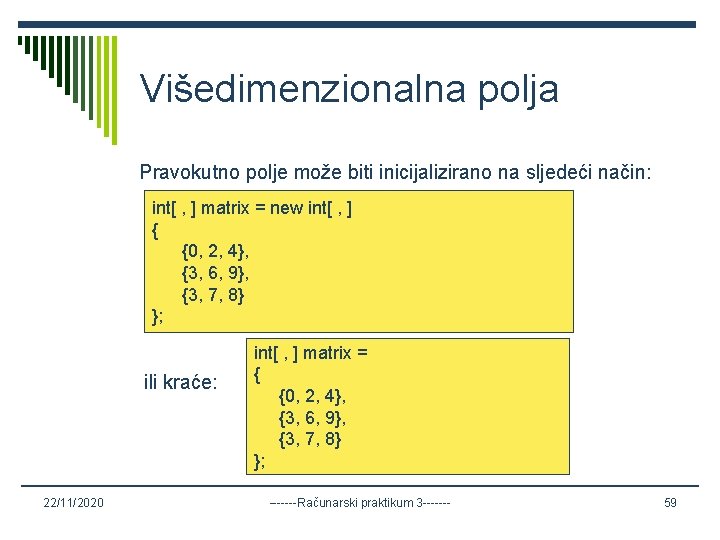 Višedimenzionalna polja

Pravokutno polje može biti inicijalizirano na sljedeći način:

int[ , ] matrix = new int[ , ]
{
{0, 2, 4},
{3, 6, 9},
{3, 7, 8}
};

ili kraće:

int[ , ] matrix =
{
{0, 2, 4},
{3, 6, 9},
{3, 7, 8}
};

22/11/2020

------Računarski praktikum 3-------

59